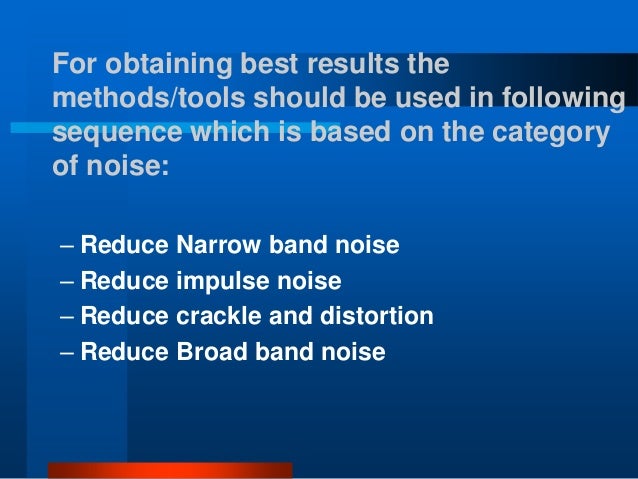 For obtaining best results the methods/tools should be used in following sequence which is based on the category of noise:

– Reduce Narrow band noise
– Reduce impulse noise
– Reduce crackle and distortion
– Reduce Broad band noise